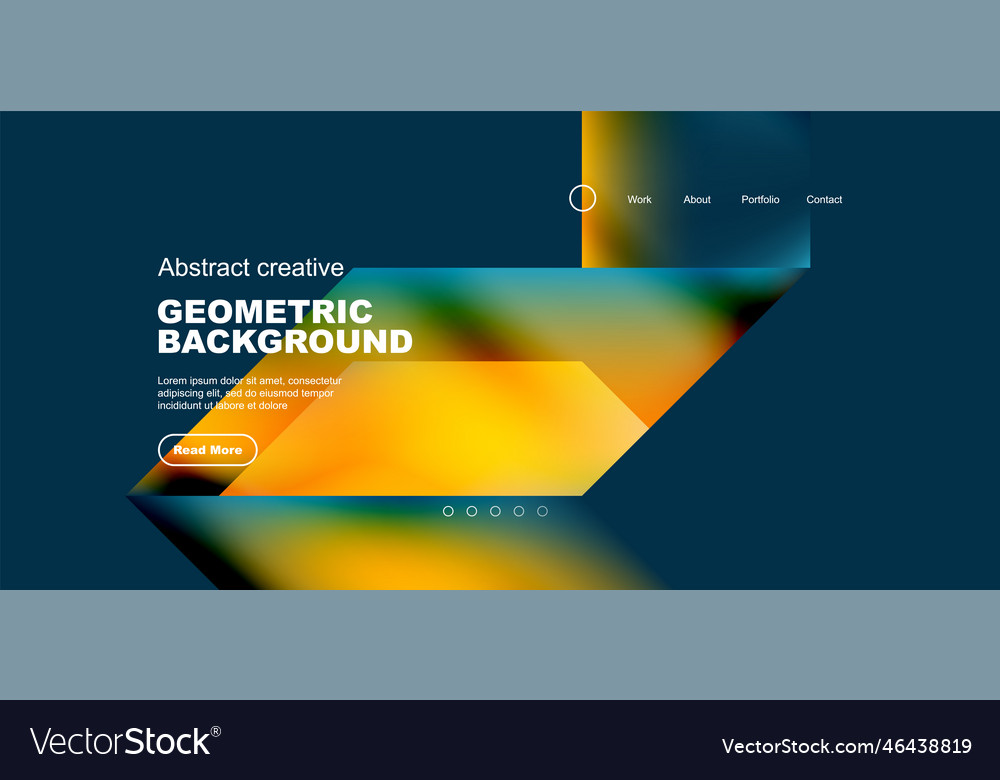 Work About Portfolio Contact

Abstract creative

GEOMETRIC BACKGROUND

Lorem ipsum dolor sit amet, consectetur adipiscing elit, sed do eiusmod tempor incididunt ut labore et dolore

Read More

VectorStock®

VectorStock.com/46438819